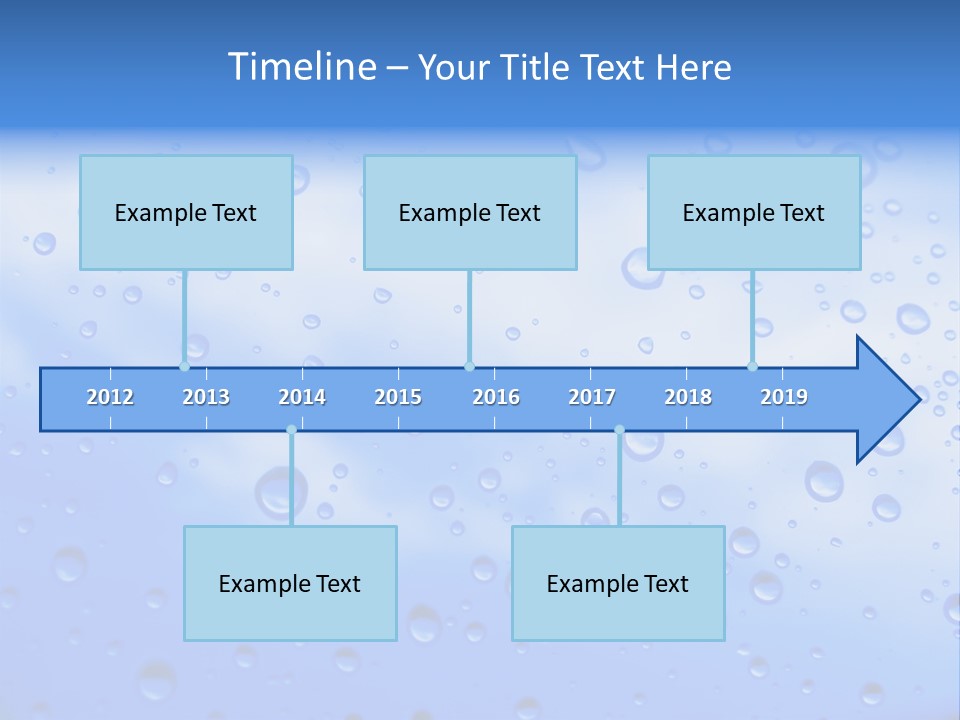 Timeline – Your Title Text Here

Example Text

Example Text

Example Text

2012 2013 2014 2015 2016 2017 2018 2019

Example Text

Example Text